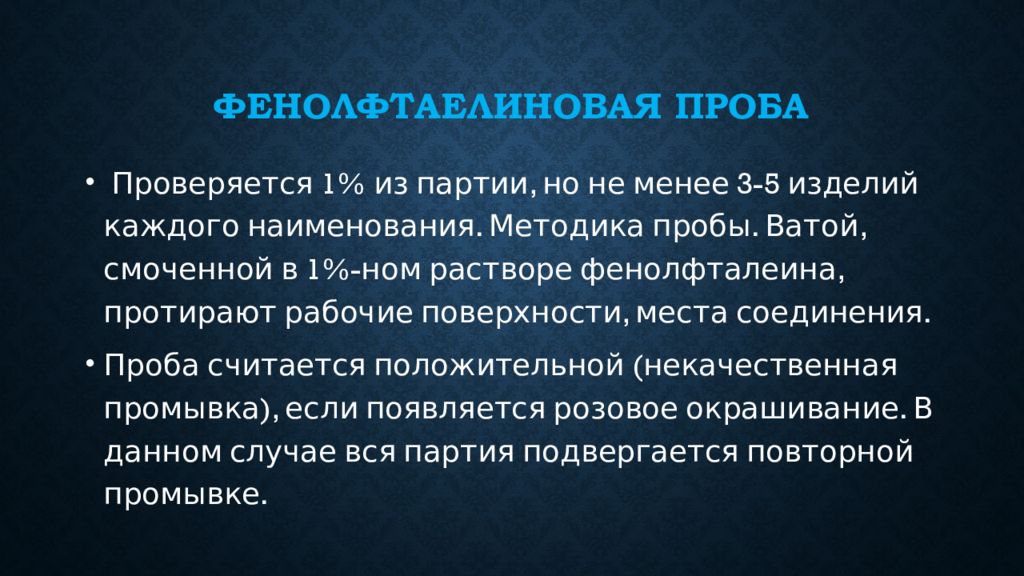 ФЕНОЛФТАЕЛИНОВАЯ ПРОБА

• Проверяется 1% из партии, но не менее 3-5 изделий каждого наименования. Методика пробы. Ватой, смоченной в 1%-ном растворе фенолфталеина, протирают рабочие поверхности, места соединения.

• Проба считается положительной (некачественная промывка), если появляется розовое окрашивание. В данном случае вся партия подвергается повторной промывке.